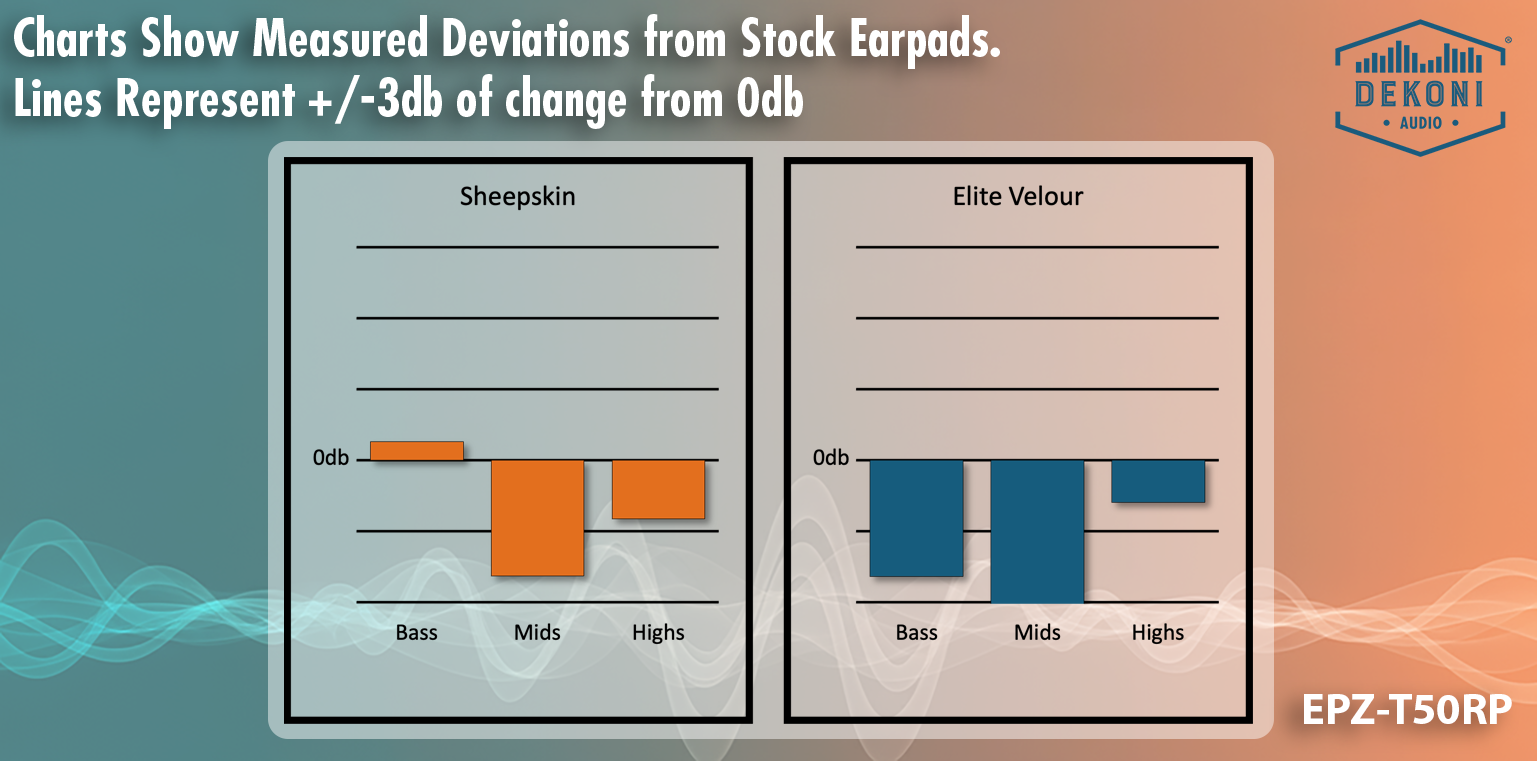 Charts Show Measured Deviations from Stock Earpads.
Lines Represent +/-3db of change from 0db

DEKONI
• AUDIO •

Sheepskin

0db

Bass Mids Highs

Elite Velour

0db

Bass Mids Highs

EPZ-T50RP